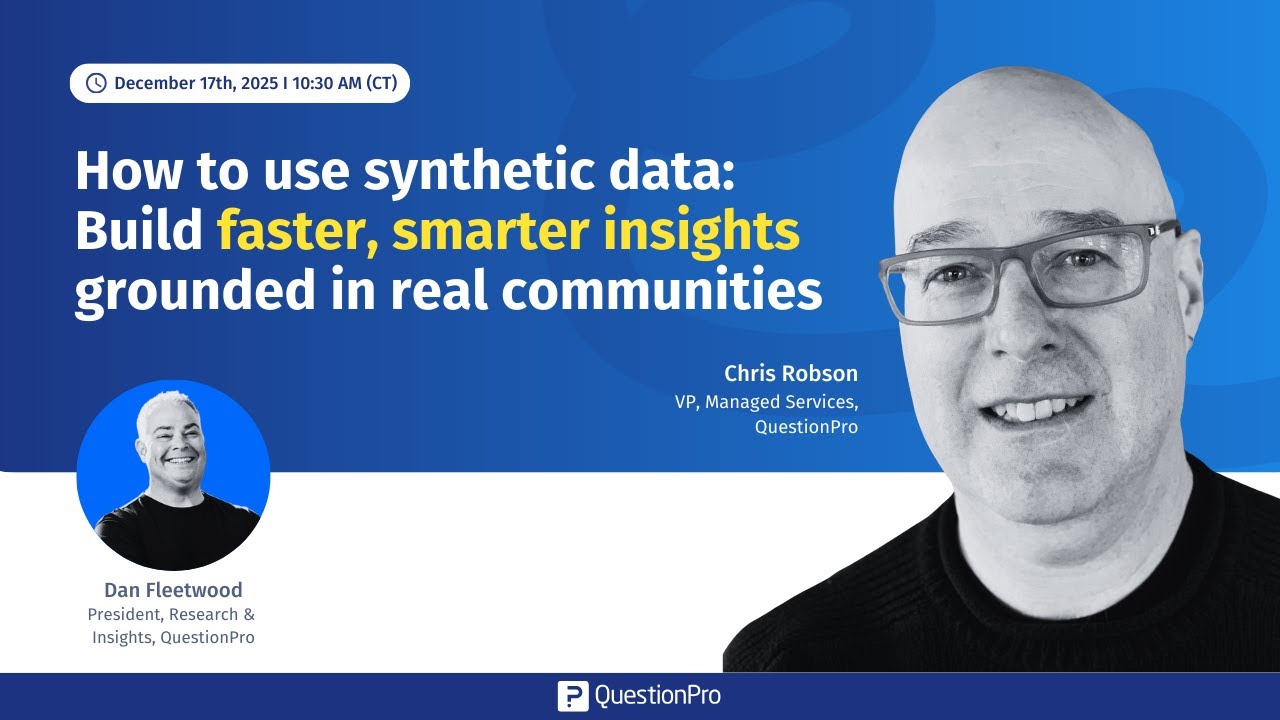 December 17th, 2025 I 10:30 AM (CT)

How to use synthetic data: Build faster, smarter insights grounded in real communities

Chris Robson
VP, Managed Services, QuestionPro

Dan Fleetwood
President, Research & Insights, QuestionPro

QuestionPro